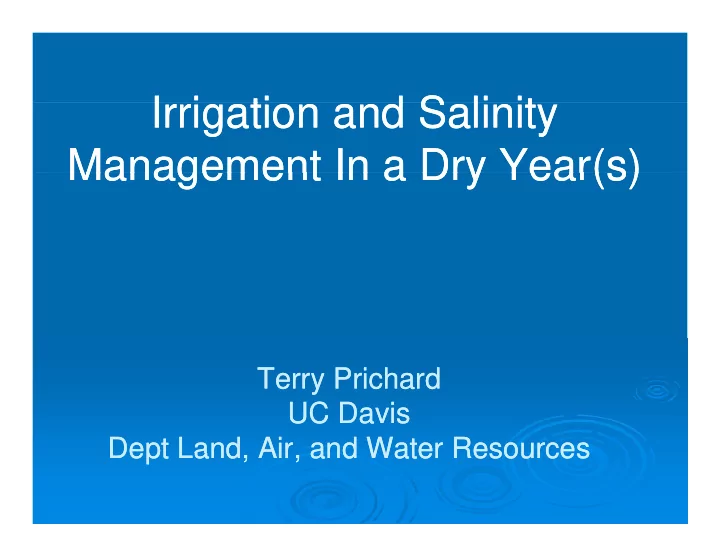 Irrigation and Salinity Management In a Dry Year(s)

Terry Prichard
UC Davis
Dept Land, Air, and Water Resources